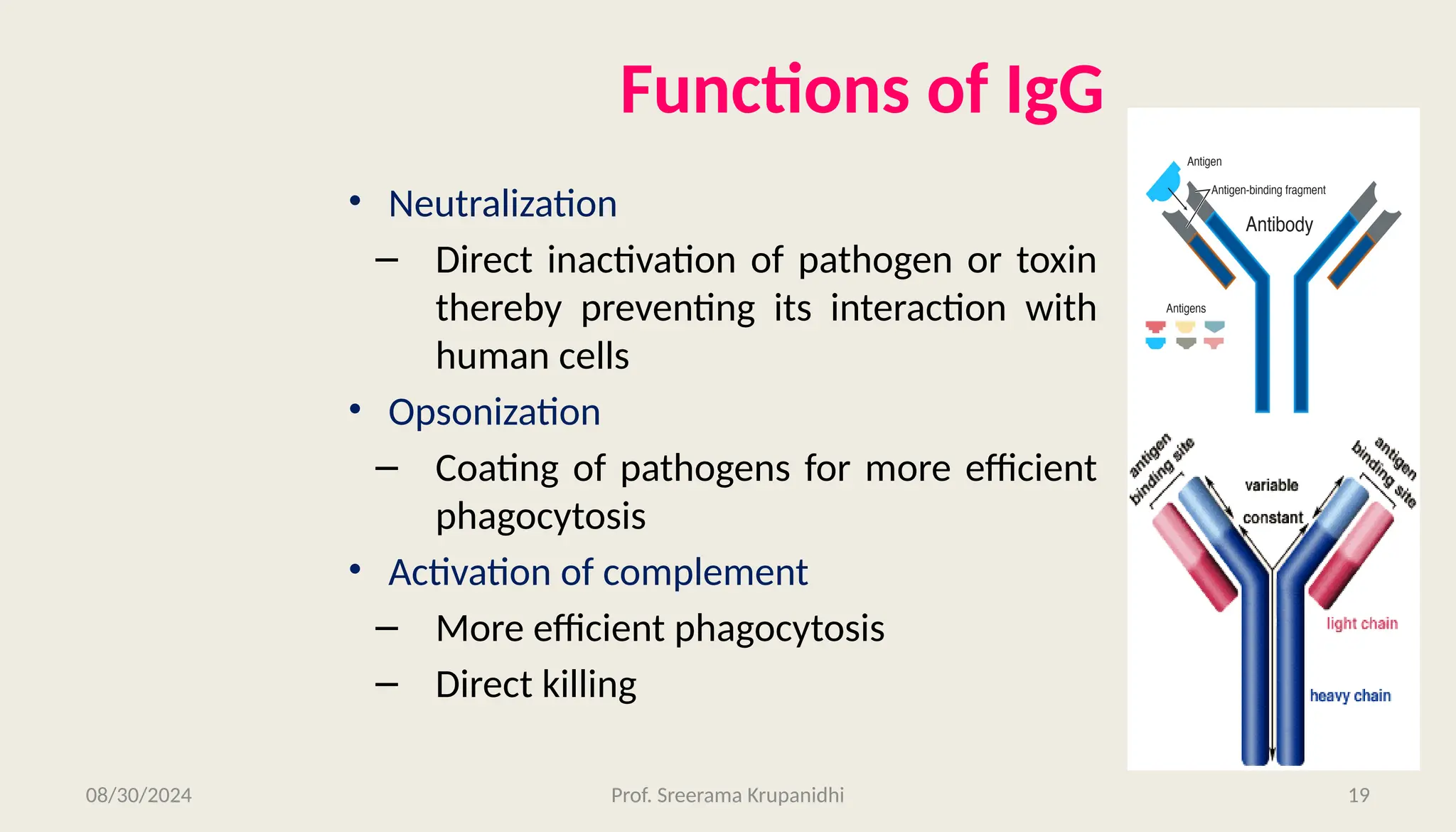 Functions of IgG

• Neutralization
  – Direct inactivation of pathogen or toxin thereby preventing its interaction with human cells
• Opsonization
  – Coating of pathogens for more efficient phagocytosis
• Activation of complement
  – More efficient phagocytosis
  – Direct killing

Antigen
Antigen-binding fragment
Antibody
Antigens

antigen binding site
antigen binding site
variable
constant
light chain
heavy chain

08/30/2024
Prof. Sreerama Krupanidhi
19